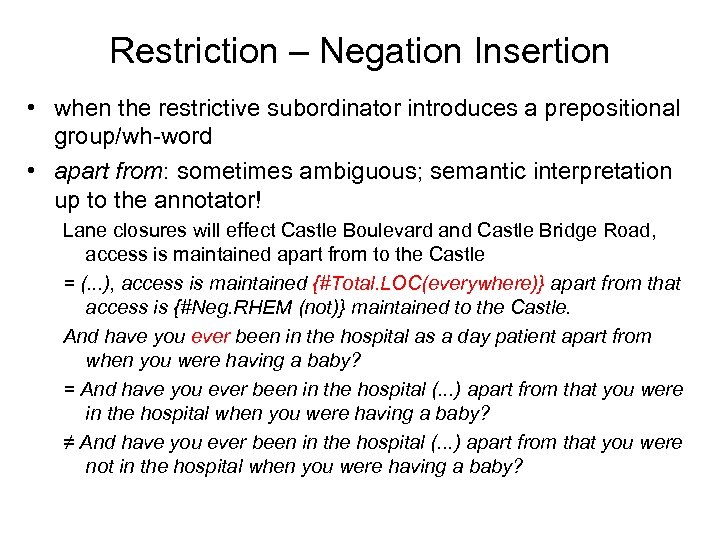 Restriction – Negation Insertion

• when the restrictive subordinator introduces a prepositional group/wh-word

• apart from: sometimes ambiguous; semantic interpretation up to the annotator!

Lane closures will effect Castle Boulevard and Castle Bridge Road, access is maintained apart from to the Castle

= (...), access is maintained {#Total.LOC(everywhere)} apart from that access is {#Neg.RHEM (not)} maintained to the Castle.

And have you ever been in the hospital as a day patient apart from when you were having a baby?

= And have you ever been in the hospital (...) apart from that you were in the hospital when you were having a baby?

≠ And have you ever been in the hospital (...) apart from that you were not in the hospital when you were having a baby?